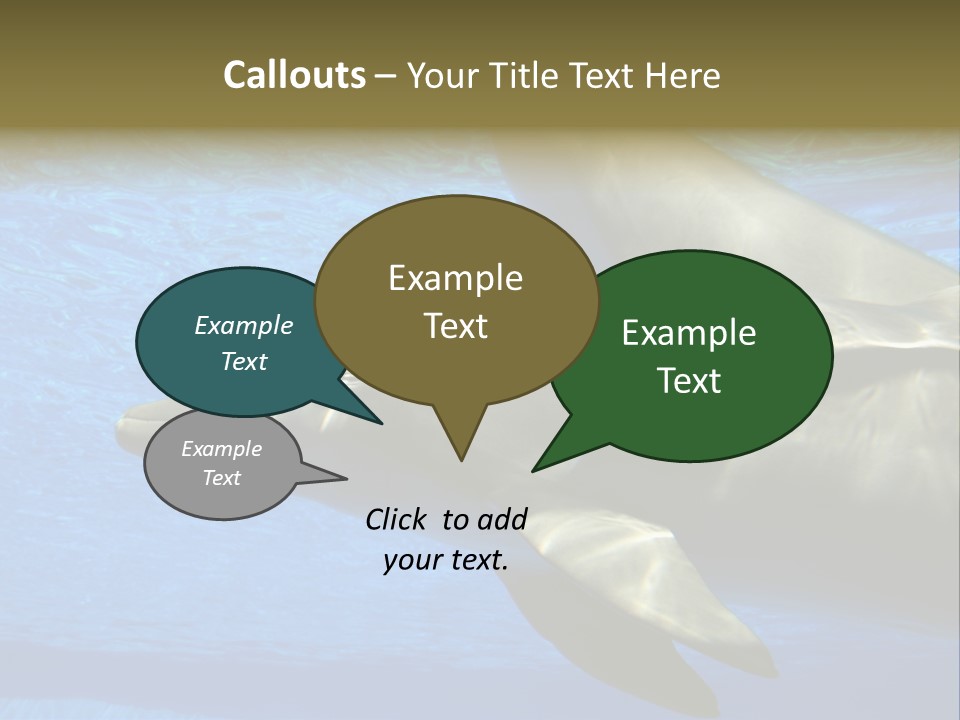 Callouts – Your Title Text Here

Example Text

Example Text

Example Text

Example Text

Click to add your text.